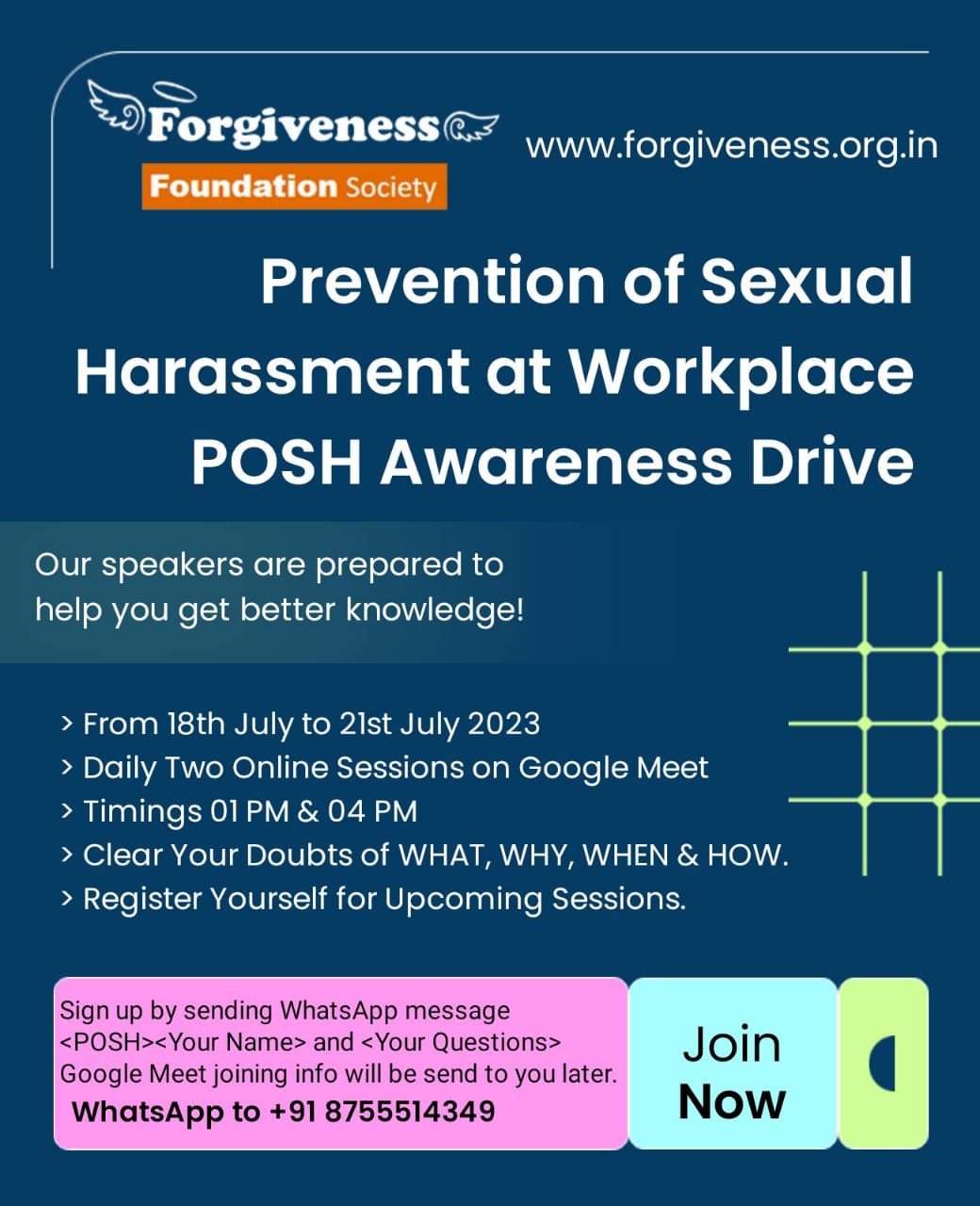 Forgiveness
Foundation Society

www.forgiveness.org.in

Prevention of Sexual Harassment at Workplace POSH Awareness Drive

Our speakers are prepared to help you get better knowledge!

> From 18th July to 21st July 2023
> Daily Two Online Sessions on Google Meet
> Timings 01 PM & 04 PM
> Clear Your Doubts of WHAT, WHY, WHEN & HOW.
> Register Yourself for Upcoming Sessions.

Sign up by sending WhatsApp message <POSH><Your Name> and <Your Questions> Google Meet joining info will be send to you later.
WhatsApp to +91 8755514349

Join Now